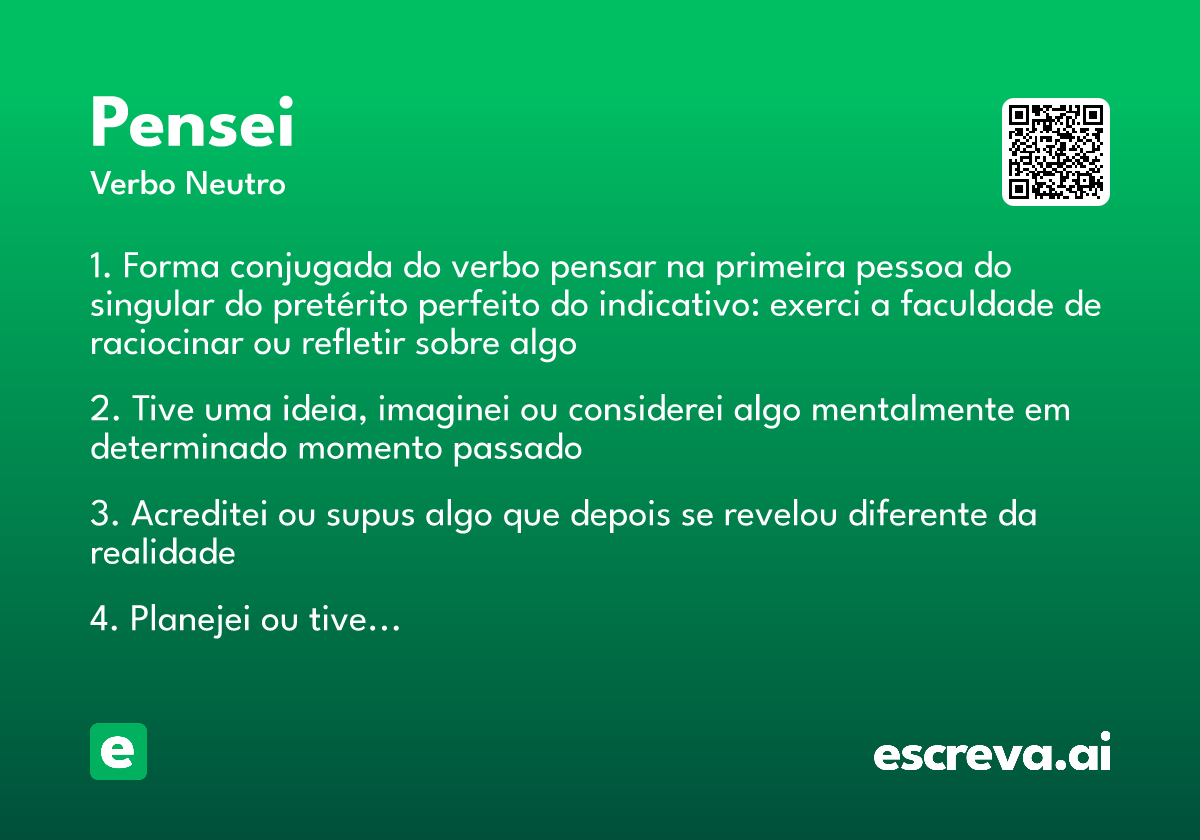 Pensei
Verbo Neutro

1. Forma conjugada do verbo pensar na primeira pessoa do singular do pretérito perfeito do indicativo: exerci a faculdade de raciocinar ou refletir sobre algo

2. Tive uma ideia, imaginei ou considerei algo mentalmente em determinado momento passado

3. Acreditei ou supus algo que depois se revelou diferente da realidade

4. Planejei ou tive…

e

escreva.ai